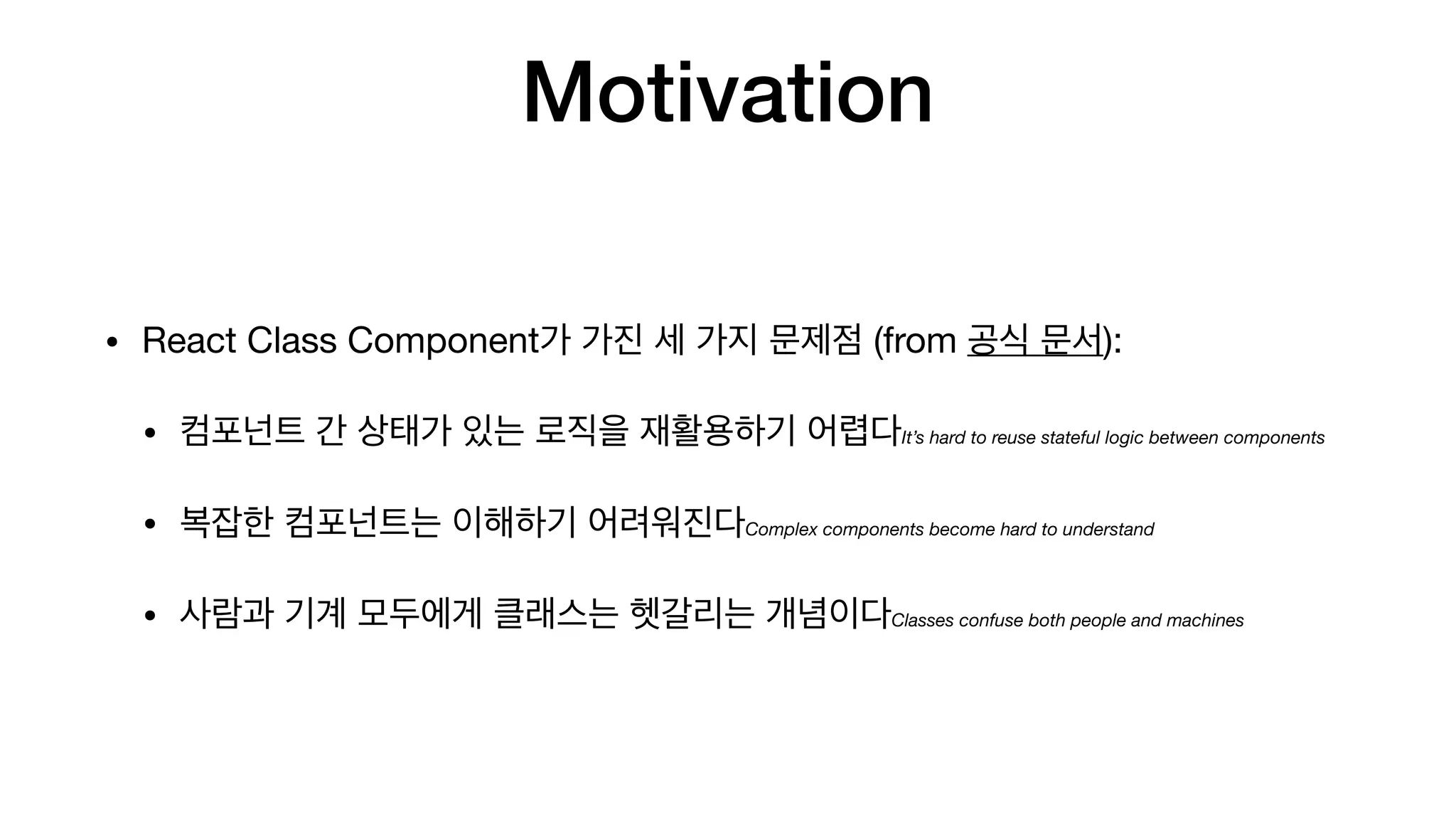 Motivation

• React Class Component가 가진 세 가지 문제점 (from 공식 문서):

• 컴포넌트 간 상태가 있는 로직을 재활용하기 어렵다It's hard to reuse stateful logic between components

• 복잡한 컴포넌트는 이해하기 어려워진다Complex components become hard to understand

• 사람과 기계 모두에게 클래스는 헷갈리는 개념이다Classes confuse both people and machines